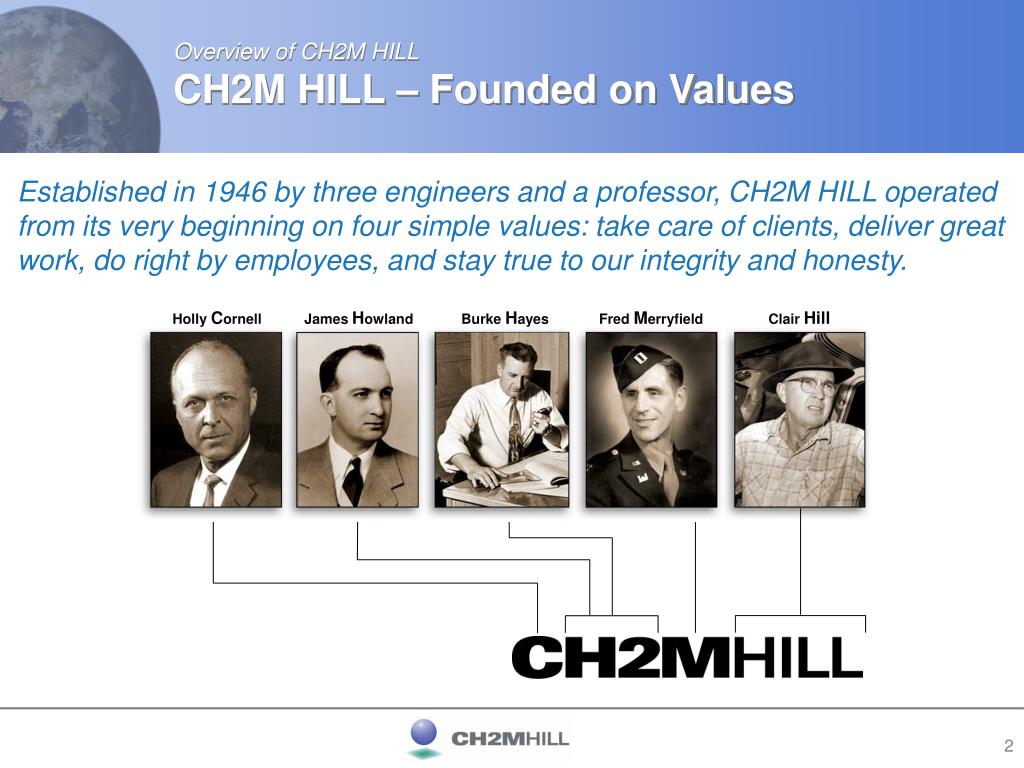 Overview of CH2M HILL
CH2M HILL – Founded on Values

Established in 1946 by three engineers and a professor, CH2M HILL operated from its very beginning on four simple values: take care of clients, deliver great work, do right by employees, and stay true to our integrity and honesty.

Holly Cornell
James Howland
Burke Hayes
Fred Merryfield
Clair Hill

CH2MHILL

CH2MHILL

2